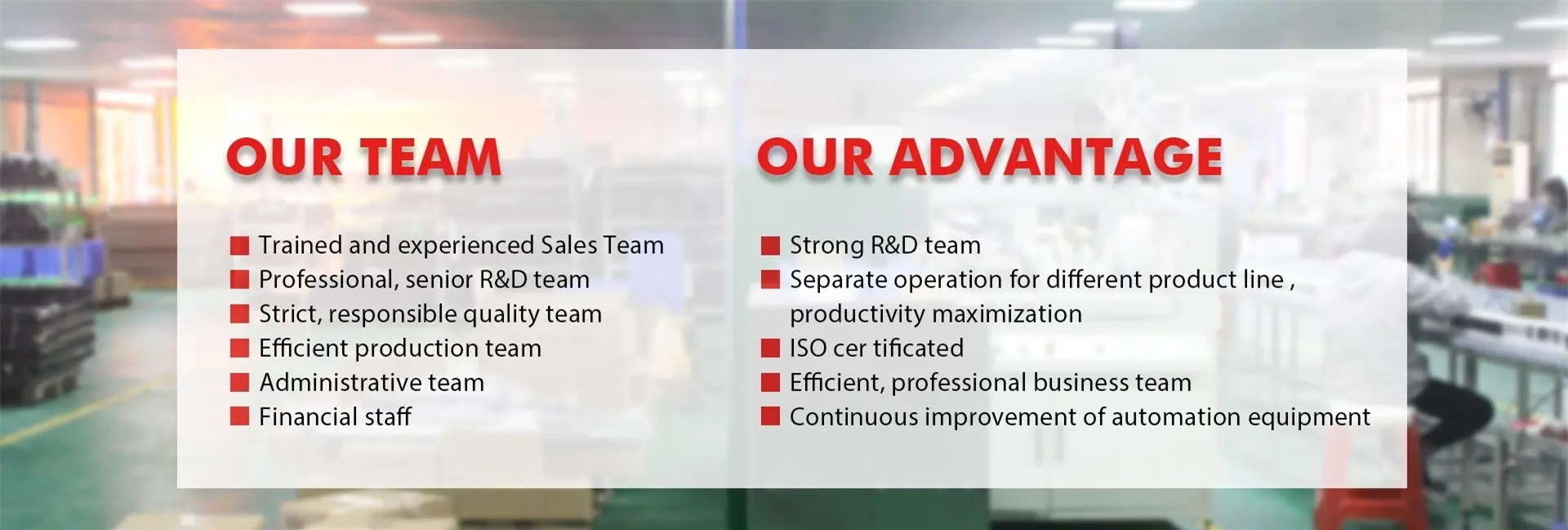 OUR TEAM

■ Trained and experienced Sales Team
■ Professional, senior R&D team
■ Strict, responsible quality team
■ Efficient production team
■ Administrative team
■ Financial staff

OUR ADVANTAGE

■ Strong R&D team
■ Separate operation for different product line , productivity maximization
■ ISO cer tificated
■ Efficient, professional business team
■ Continuous improvement of automation equipment